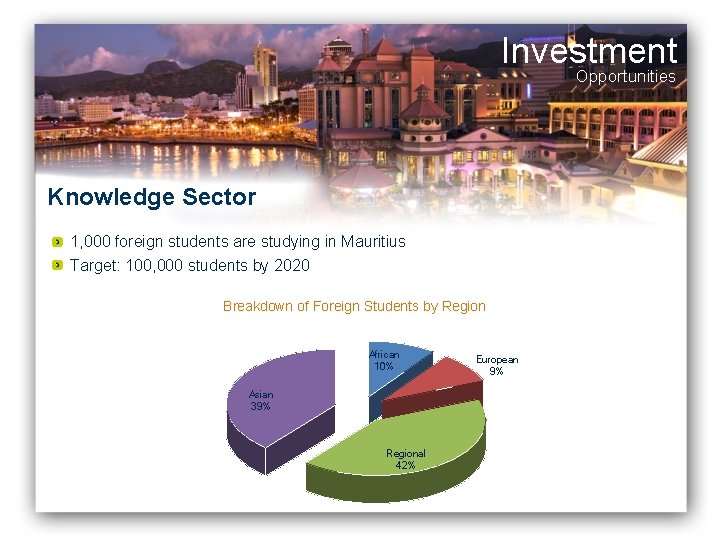 Investment
Opportunities

Knowledge Sector

1,000 foreign students are studying in Mauritius
Target: 100,000 students by 2020

Breakdown of Foreign Students by Region

African
10%

European
9%

Asian
39%

Regional
42%